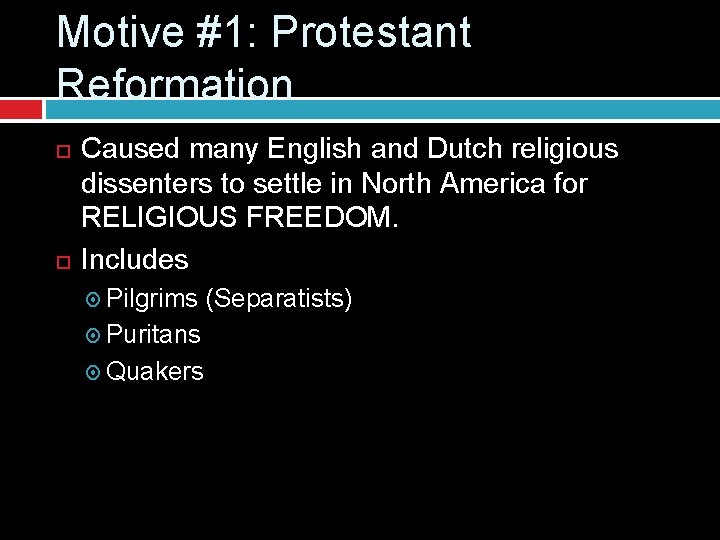 Motive #1: Protestant Reformation

Caused many English and Dutch religious dissenters to settle in North America for RELIGIOUS FREEDOM.

Includes

Pilgrims (Separatists)

Puritans

Quakers